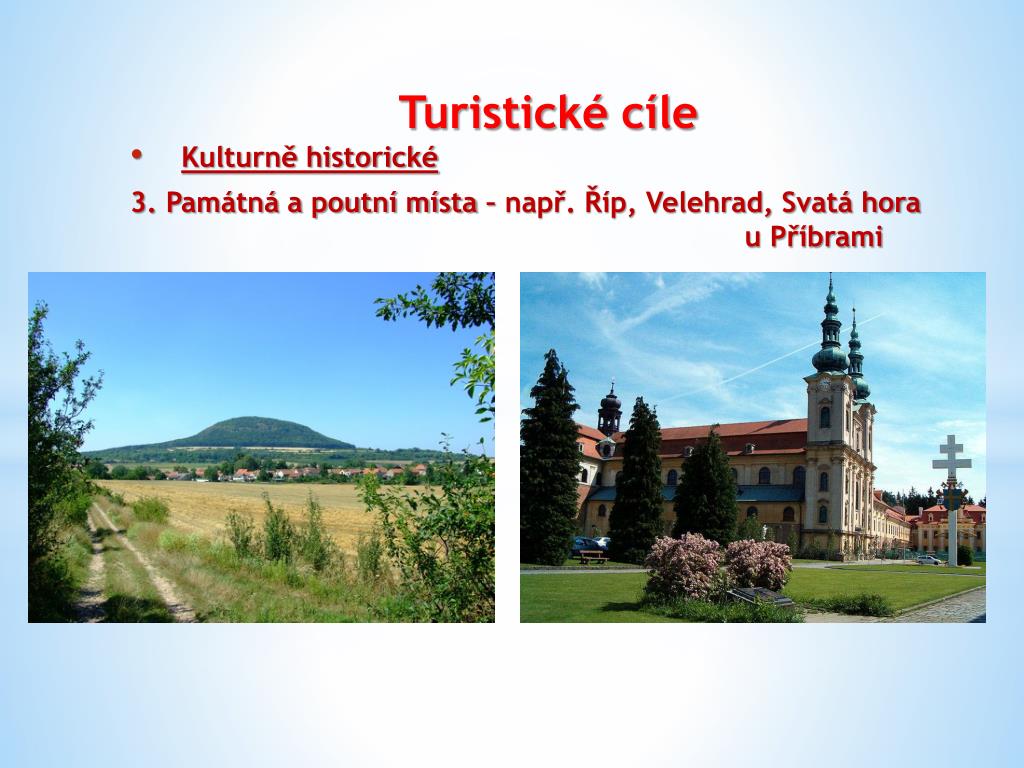 Turistické cíle

• Kulturně historické

3. Památná a poutní místa – např. Říp, Velehrad, Svatá hora u Příbrami